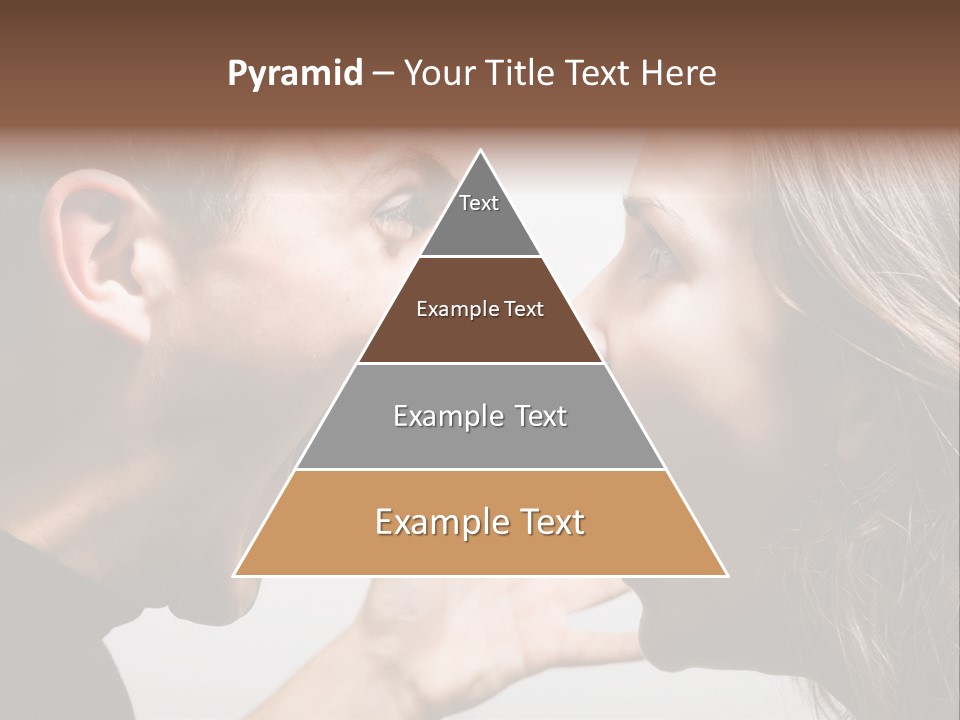 Pyramid – Your Title Text Here

Text

Example Text

Example Text

Example Text